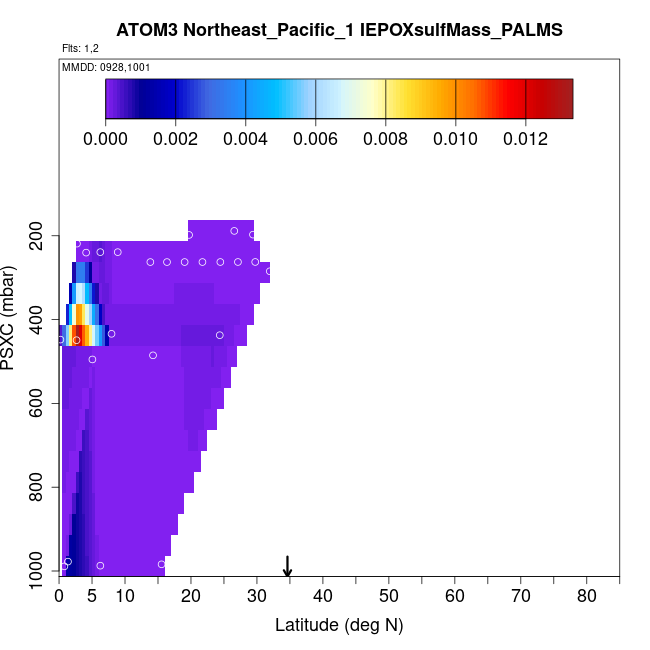 ATOM3 Northeast_Pacific_1 IEPOXsulfMass_PALMS

Flts: 1,2

MMDD: 0928,1001

0.000 0.002 0.004 0.006 0.008 0.010 0.012

PSXC (mbar)

200
400
600
800
1000

0 5 10 20 30 40 50 60 70 80

Latitude (deg N)